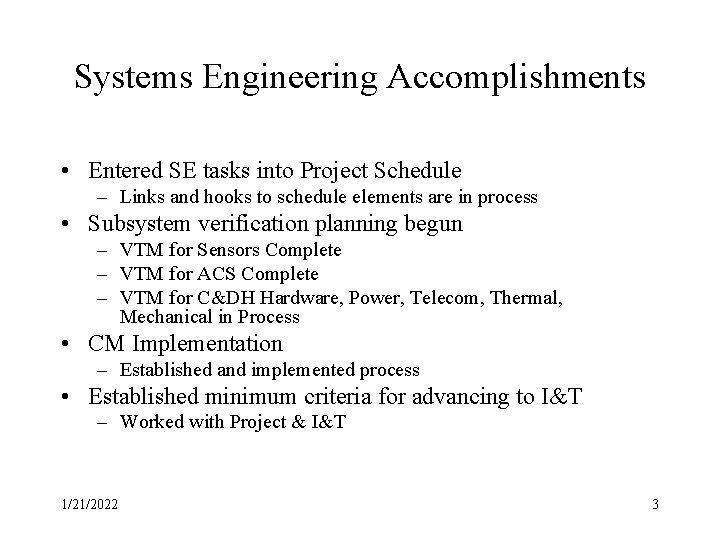 Systems Engineering Accomplishments

• Entered SE tasks into Project Schedule
 – Links and hooks to schedule elements are in process
• Subsystem verification planning begun
 – VTM for Sensors Complete
 – VTM for ACS Complete
 – VTM for C&DH Hardware, Power, Telecom, Thermal, Mechanical in Process
• CM Implementation
 – Established and implemented process
• Established minimum criteria for advancing to I&T
 – Worked with Project & I&T

1/21/2022

3